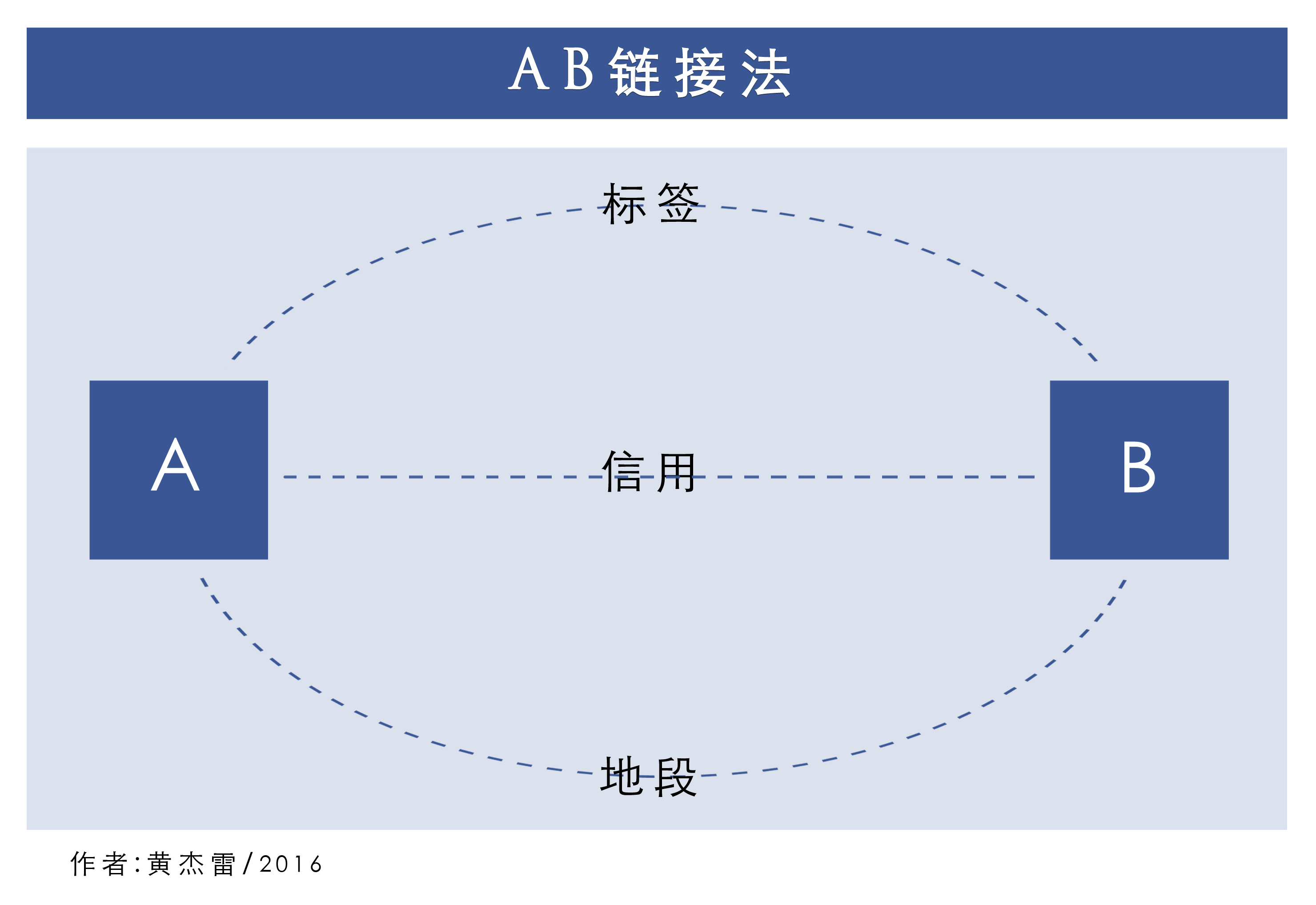 AB链接法

标签

A

信用

B

地段

作者:黄杰雷/2016